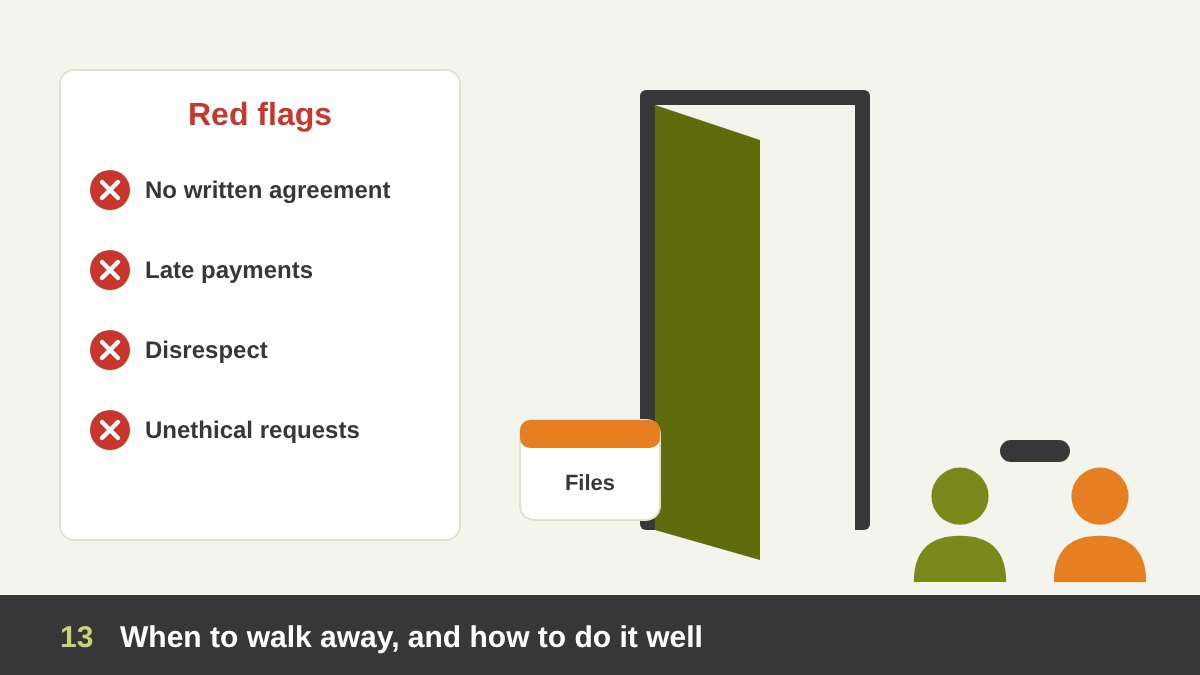 Red flags

No written agreement

Late payments

Disrespect

Unethical requests

Files

13 When to walk away, and how to do it well